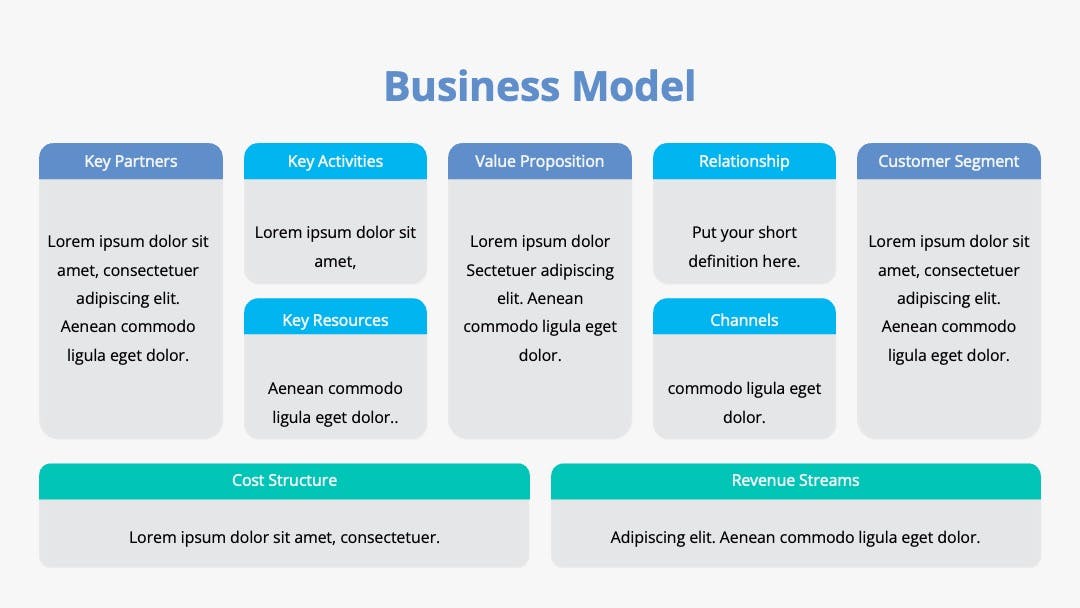 Business Model

Key Partners

Lorem ipsum dolor sit amet, consectetuer adipiscing elit. Aenean commodo ligula eget dolor.

Key Activities

Lorem ipsum dolor sit amet,

Key Resources

Aenean commodo ligula eget dolor..

Value Proposition

Lorem ipsum dolor Sectetuer adipiscing elit. Aenean commodo ligula eget dolor.

Relationship

Put your short definition here.

Channels

commodo ligula eget dolor.

Customer Segment

Lorem ipsum dolor sit amet, consectetuer adipiscing elit. Aenean commodo ligula eget dolor.

Cost Structure

Lorem ipsum dolor sit amet, consectetuer.

Revenue Streams

Adipiscing elit. Aenean commodo ligula eget dolor.